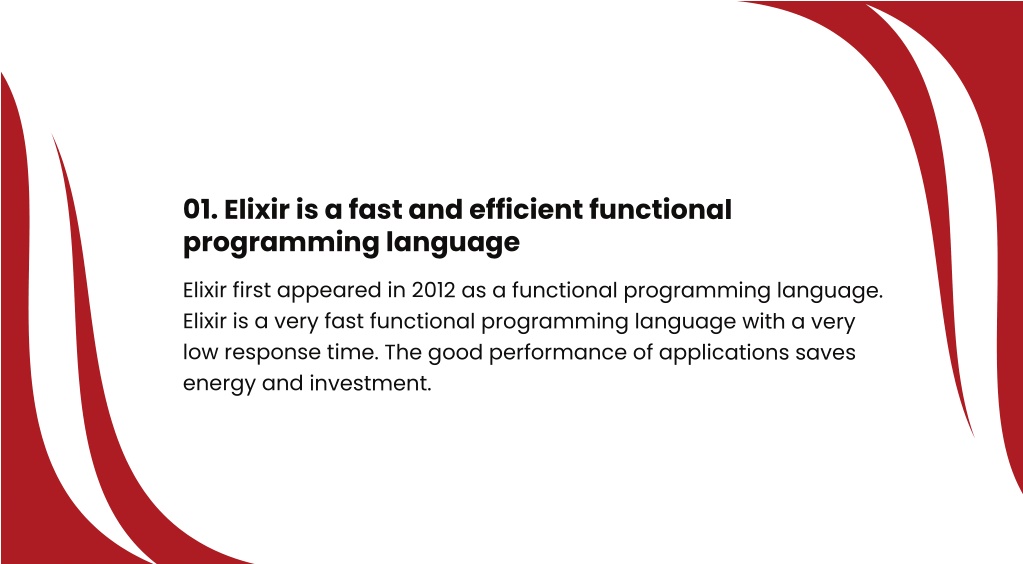 01. Elixir is a fast and efficient functional programming language

Elixir first appeared in 2012 as a functional programming language. Elixir is a very fast functional programming language with a very low response time. The good performance of applications saves energy and investment.